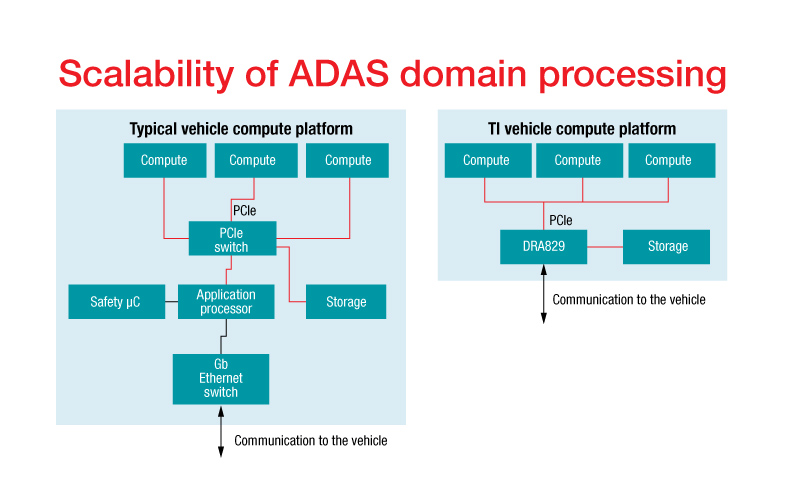 Scalability of ADAS domain processing

Typical vehicle compute platform

Compute
Compute
Compute
PCIe
PCIe switch
Safety µC
Application processor
Storage
Gb Ethernet switch
Communication to the vehicle

TI vehicle compute platform

Compute
Compute
Compute
PCIe
DRA829
Storage
Communication to the vehicle